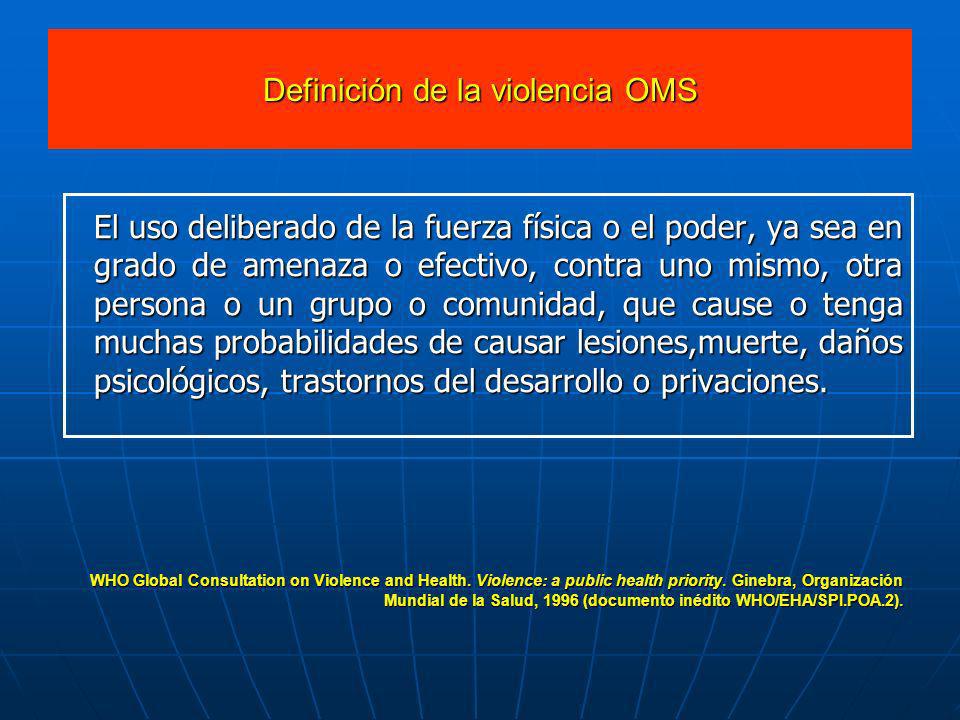 Definición de la violencia OMS

El uso deliberado de la fuerza física o el poder, ya sea en grado de amenaza o efectivo, contra uno mismo, otra persona o un grupo o comunidad, que cause o tenga muchas probabilidades de causar lesiones,muerte, daños psicológicos, trastornos del desarrollo o privaciones.

WHO Global Consultation on Violence and Health. Violence: a public health priority. Ginebra, Organización Mundial de la Salud, 1996 (documento inédito WHO/EHA/SPI.POA.2).